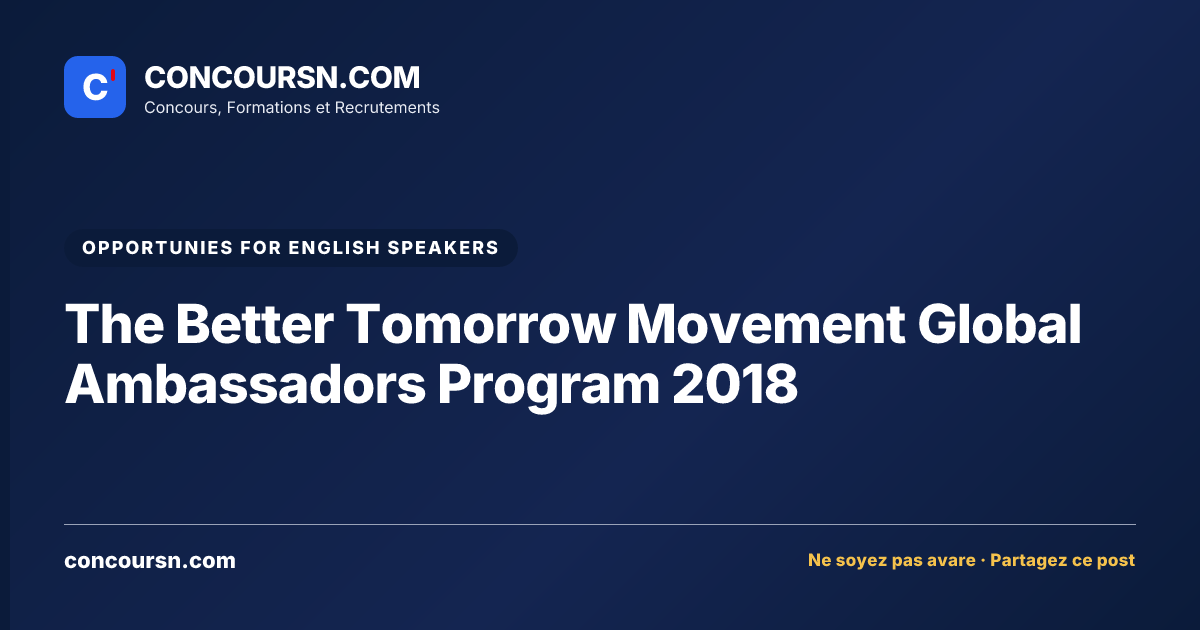 C'

CONCOURSN.COM
Concours, Formations et Recrutements

OPPORTUNIES FOR ENGLISH SPEAKERS

The Better Tomorrow Movement Global Ambassadors Program 2018

concoursn.com

Ne soyez pas avare · Partagez ce post